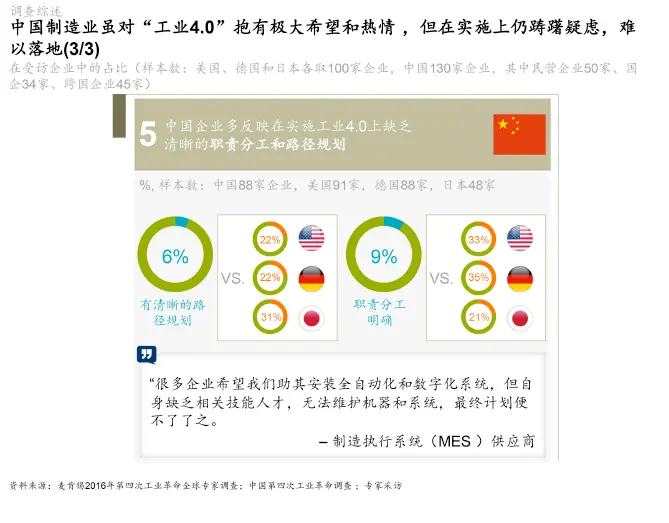 调查综述

中国制造业虽对“工业4.0”抱有极大希望和热情，但在实施上仍踌躇疑虑，难以落地(3/3)

在受访企业中的占比（样本数：美国、德国和日本各取100家企业，中国130家企业，其中民营企业50家、国企34家、跨国企业45家）

5 中国企业多反映在实施工业4.0上缺乏清晰的职责分工和路径规划

%, 样本数：中国88家企业，美国91家，德国88家，日本48家

6%

有清晰的路径规划

VS.

22%

22%

31%

9%

职责分工明确

VS.

33%

35%

21%

“很多企业希望我们助其安装全自动化和数字化系统，但自身缺乏相关技能人才，无法维护机器和系统，最终计划便不了了之。

– 制造执行系统（MES）供应商

资料来源：麦肯锡2016年第四次工业革命全球专家调查；中国第四次工业革命调查；专家采访